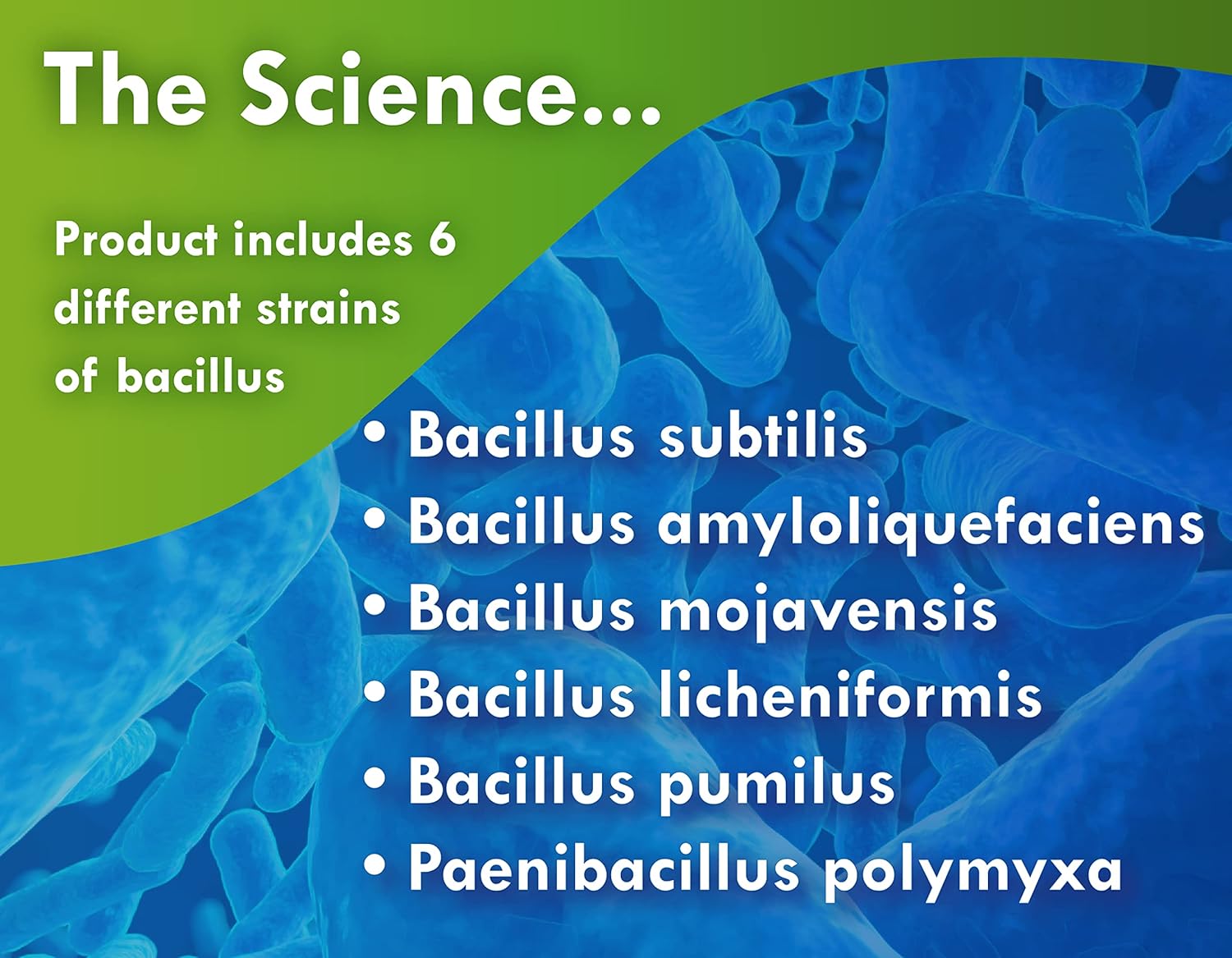 The Science...

Product includes 6 different strains of bacillus

• Bacillus subtilis
• Bacillus amyloliquefaciens
• Bacillus mojavensis
• Bacillus licheniformis
• Bacillus pumilus
• Paenibacillus polymyxa